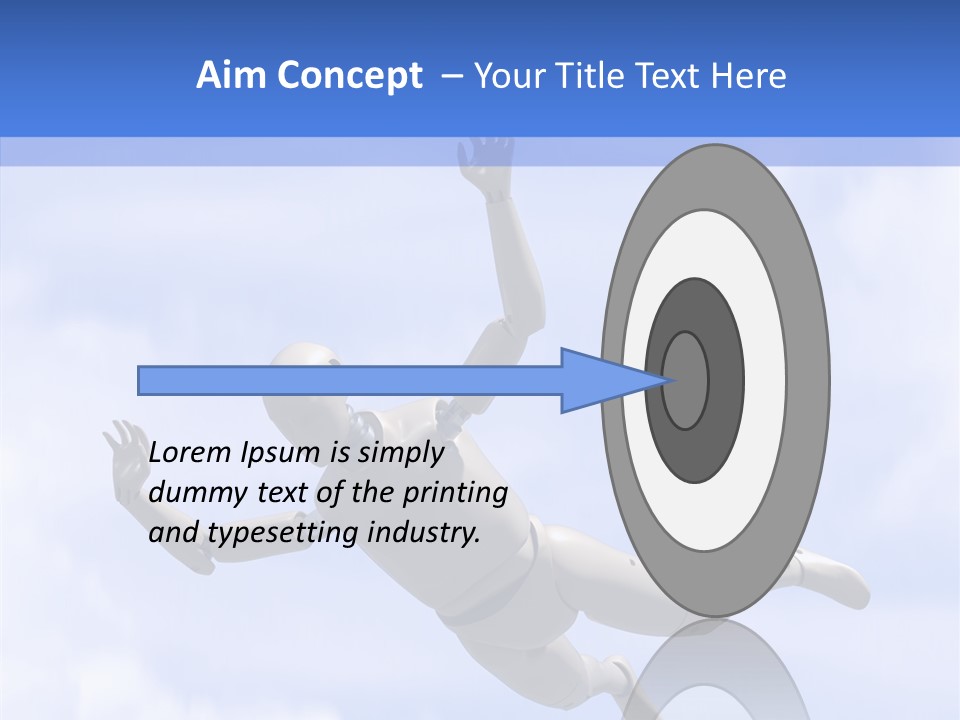 Aim Concept – Your Title Text Here

Lorem Ipsum is simply dummy text of the printing and typesetting industry.